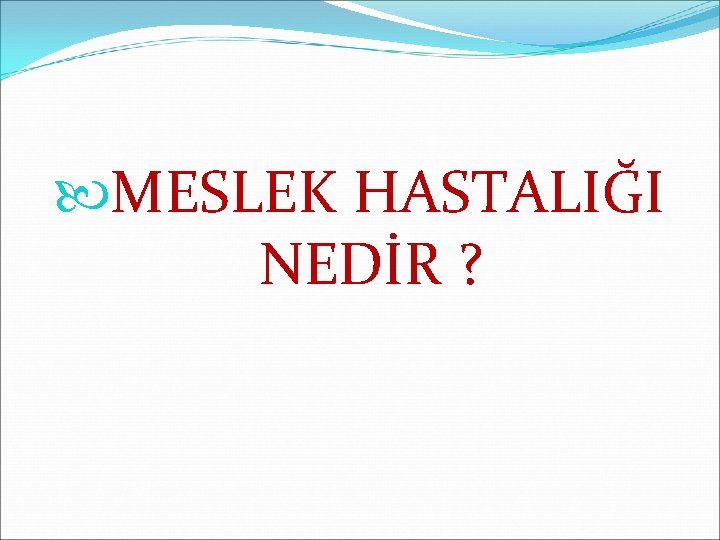 MESLEK HASTALIĞI NEDİR ?